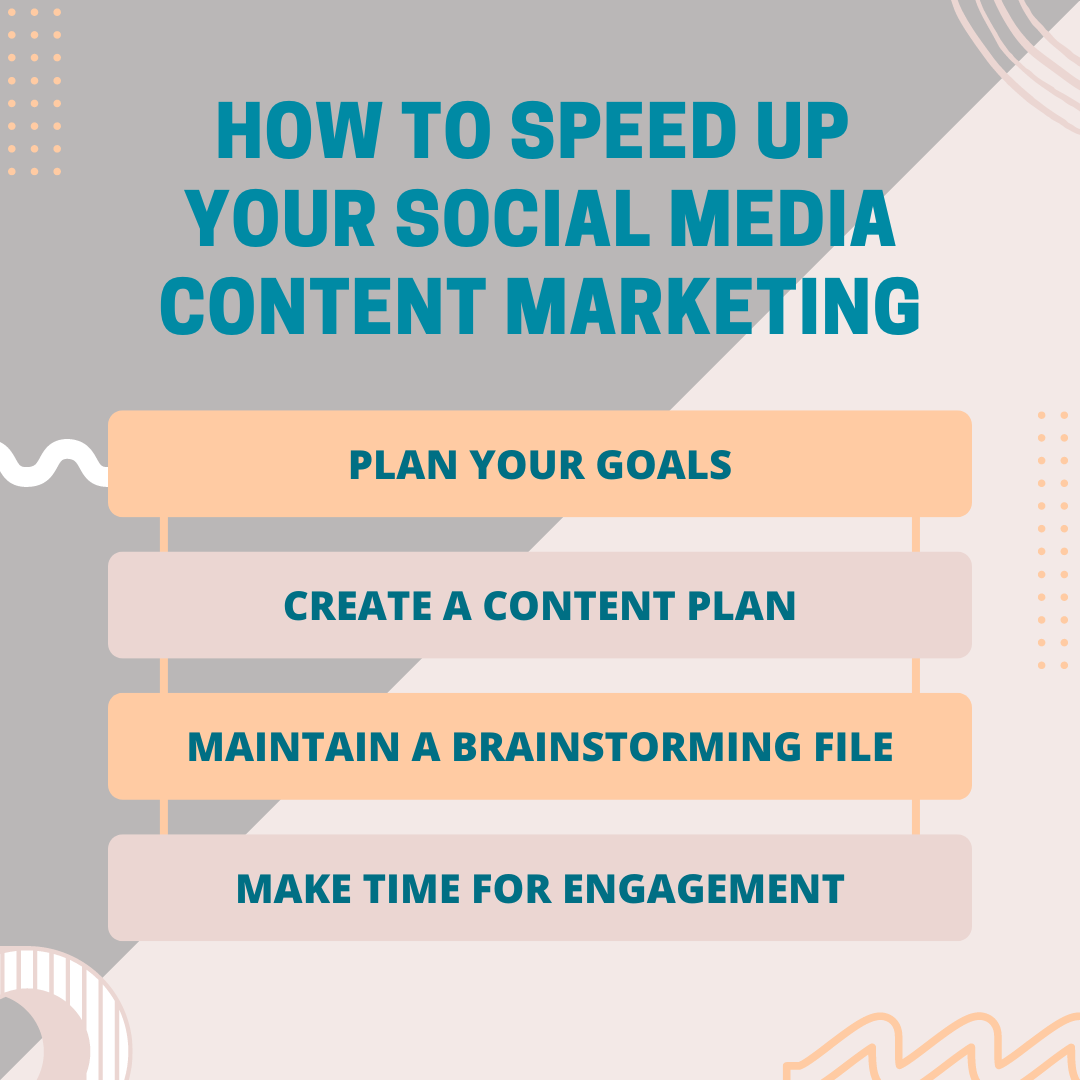 HOW TO SPEED UP YOUR SOCIAL MEDIA CONTENT MARKETING

PLAN YOUR GOALS

CREATE A CONTENT PLAN

MAINTAIN A BRAINSTORMING FILE

MAKE TIME FOR ENGAGEMENT